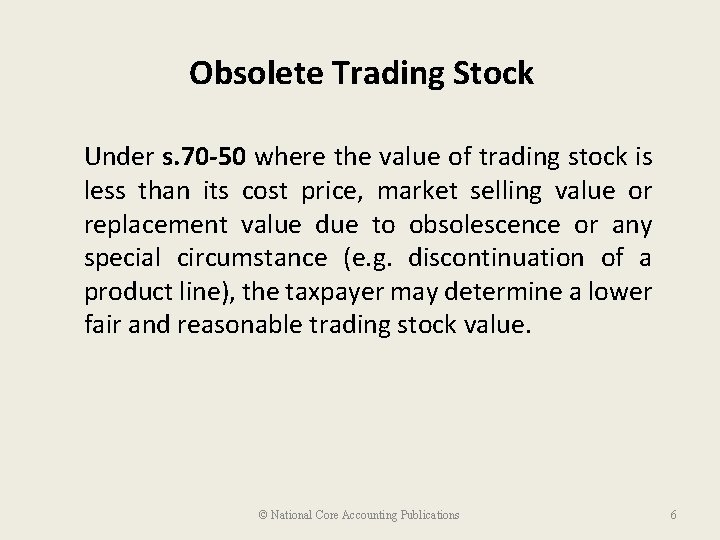 Obsolete Trading Stock

Under s.70-50 where the value of trading stock is less than its cost price, market selling value or replacement value due to obsolescence or any special circumstance (e.g. discontinuation of a product line), the taxpayer may determine a lower fair and reasonable trading stock value.

© National Core Accounting Publications

6